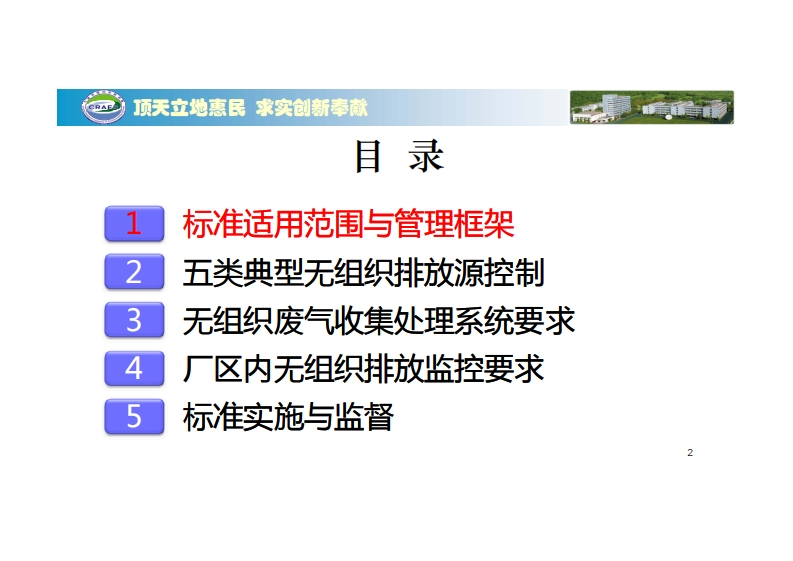 CRAES 顶天立地惠民 求实创新奉献

目 录

1 标准适用范围与管理框架

2 五类典型无组织排放源控制

3 无组织废气收集处理系统要求

4 厂区内无组织排放监控要求

5 标准实施与监督

2